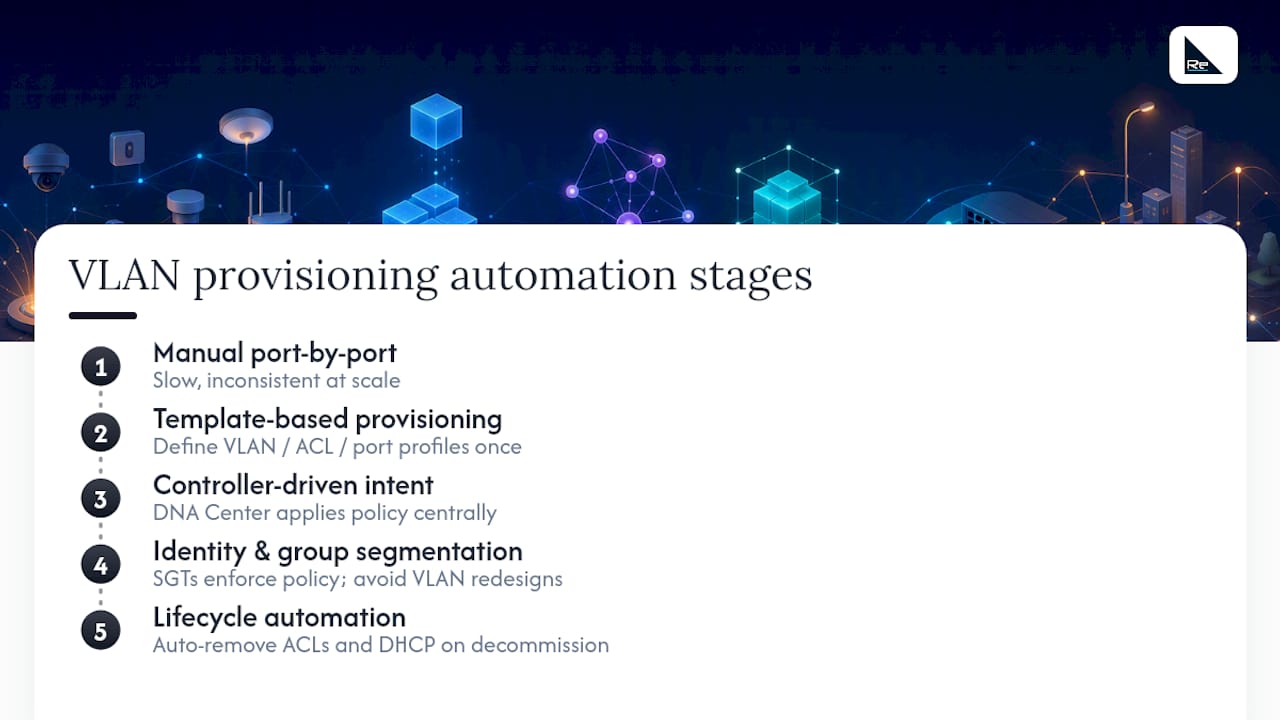 Re

VLAN provisioning automation stages

1
Manual port-by-port
Slow, inconsistent at scale

2
Template-based provisioning
Define VLAN / ACL / port profiles once

3
Controller-driven intent
DNA Center applies policy centrally

4
Identity & group segmentation
SGTs enforce policy; avoid VLAN redesigns

5
Lifecycle automation
Auto-remove ACLs and DHCP on decommission